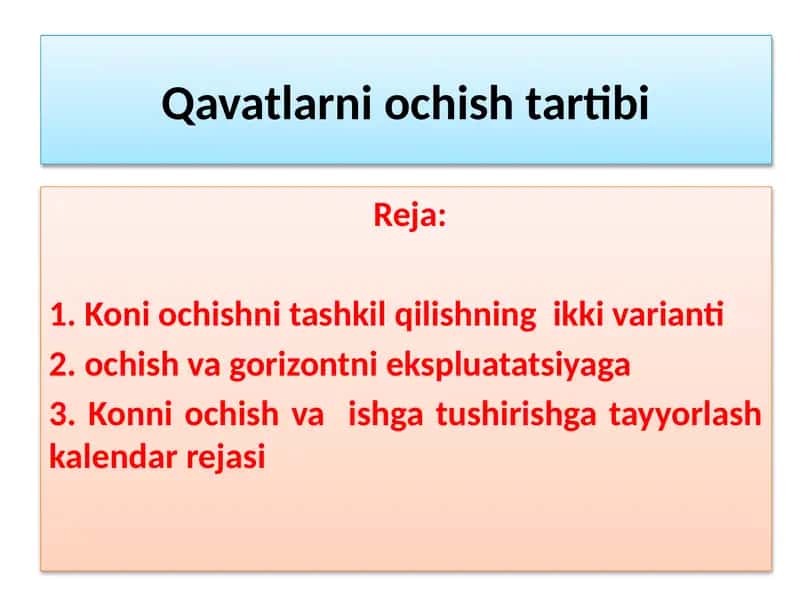 Qavatlarni ochish tartibi

Reja:

1. Koni ochishni tashkil qilishning ikki varianti
2. ochish va gorizontni ekspluatatsiyaga
3. Konni ochish va ishga tushirishga tayyorlash kalendar rejasi